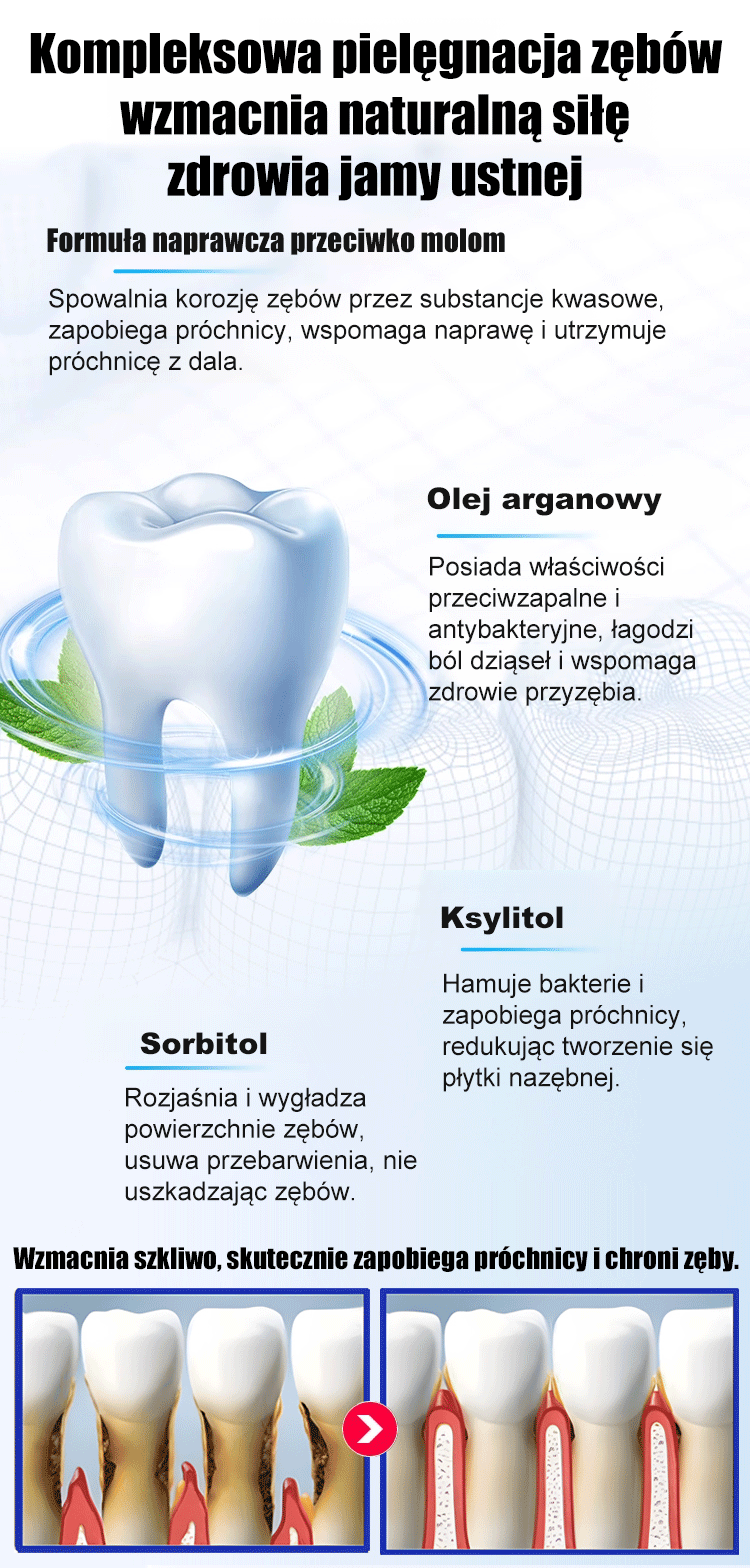 Kompleksowa pielęgnacja zębów wzmacnia naturalną siłę zdrowia jamy ustnej

Formuła naprawcza przeciwko molom

Spowalnia korozję zębów przez substancje kwasowe, zapobiega próchnicy, wspomaga naprawę i utrzymuje próchnicę z dala.

Olej arganowy

Posiada właściwości przeciwzapalne i antybakteryjne, łagodzi ból dziąseł i wspomaga zdrowie przyzębia.

Ksylitol

Hamuje bakterie i zapobiega próchnicy, redukując tworzenie się płytki nazębnej.

Sorbitol

Rozjaśnia i wygładza powierzchnie zębów, usuwa przebarwienia, nie uszkadzając zębów.

Wzmacnia szkliwo, skutecznie zapobiega próchnicy i chroni zęby.